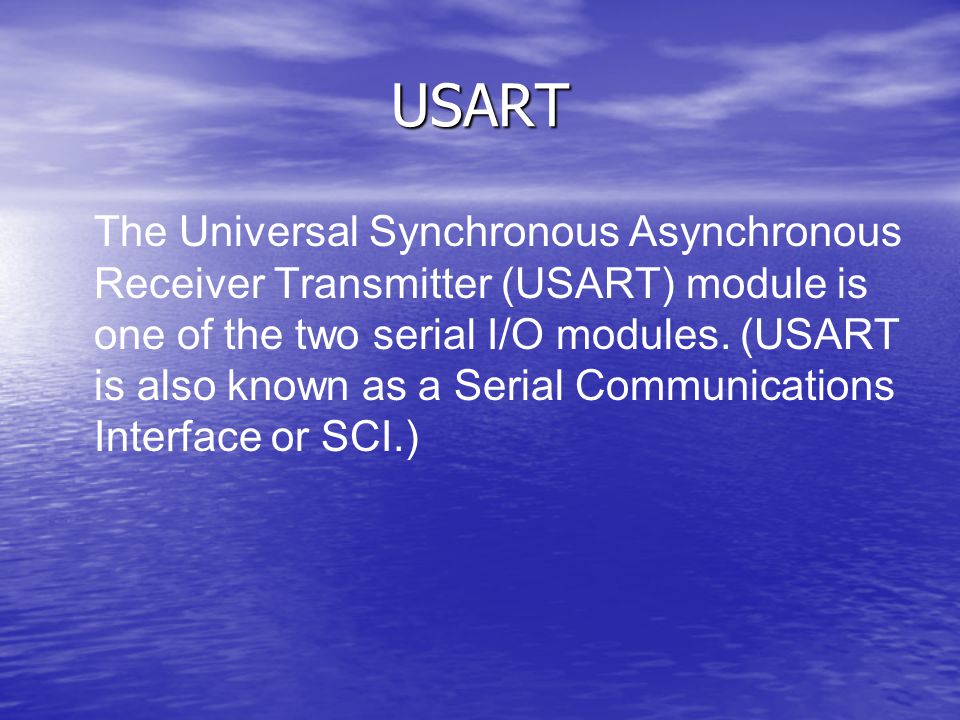 USART

The Universal Synchronous Asynchronous Receiver Transmitter (USART) module is one of the two serial I/O modules. (USART is also known as a Serial Communications Interface or SCI.)